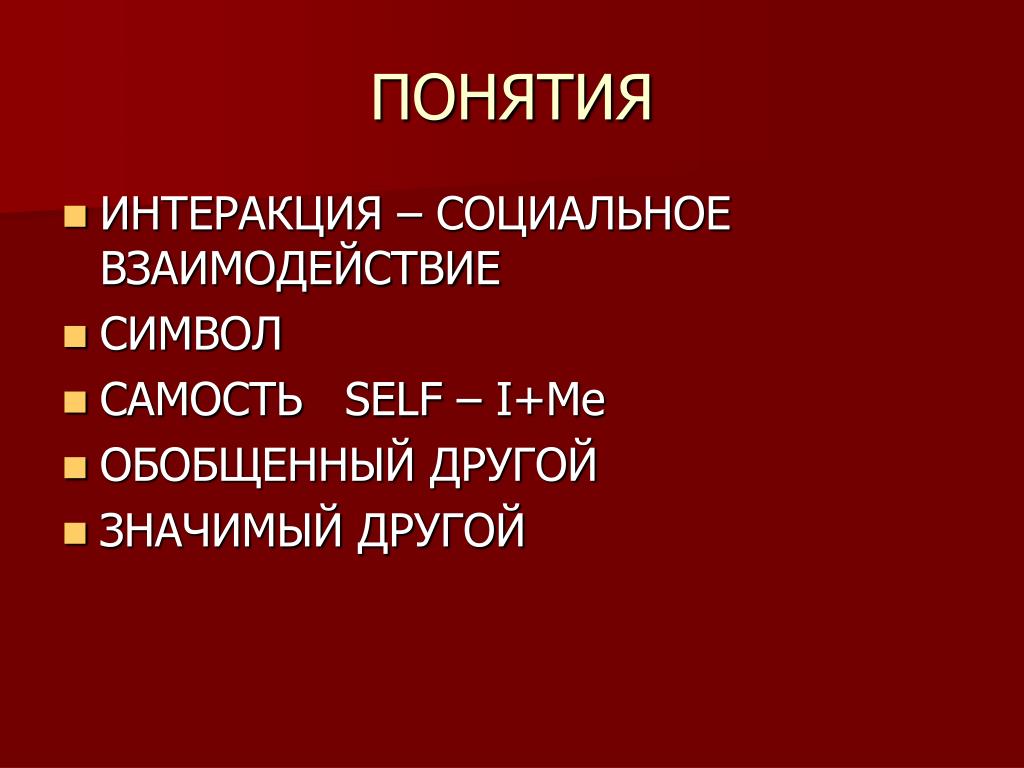 ПОНЯТИЯ

ИНТЕРАКЦИЯ – СОЦИАЛЬНОЕ ВЗАИМОДЕЙСТВИЕ

СИМВОЛ

САМОСТЬ SELF – I+Me

ОБОБЩЕННЫЙ ДРУГОЙ

ЗНАЧИМЫЙ ДРУГОЙ